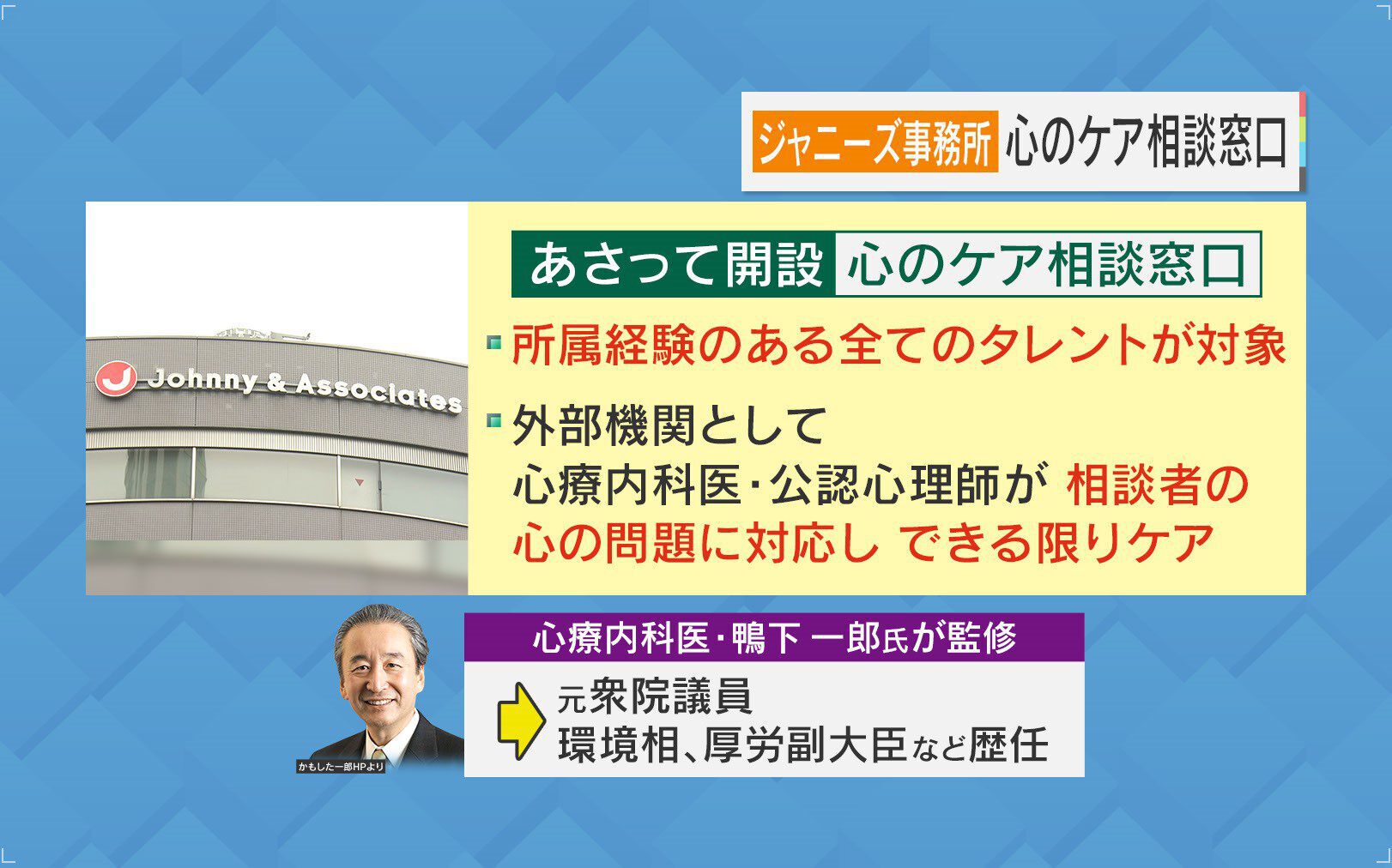 ジャニーズ事務所 心のケア相談窓口

Johnny & Associates

あさって開設 心のケア相談窓口

所属経験のある全てのタレントが対象

外部機関として
心療内科医・公認心理師が 相談者の心の問題に対応し できる限りケア

心療内科医・鴨下 一郎氏が監修

元衆院議員
環境相、厚労副大臣など歴任

かもした一郎HPより